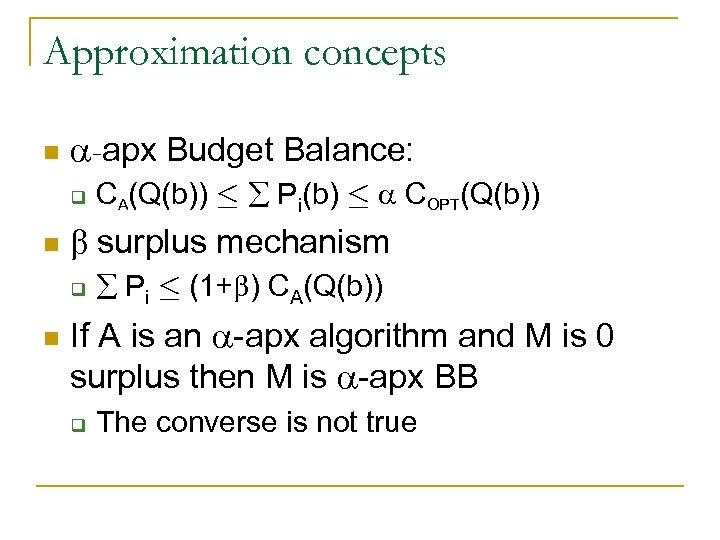 Approximation concepts

- $\alpha$-apx Budget Balance:
  - $C_A(Q(b)) \leq \sum P_i(b) \leq \alpha\, C_{OPT}(Q(b))$
- $\beta$ surplus mechanism
  - $\sum P_i \leq (1+\beta)\, C_A(Q(b))$
- If A is an $\alpha$-apx algorithm and M is 0 surplus then M is $\alpha$-apx BB
  - The converse is not true